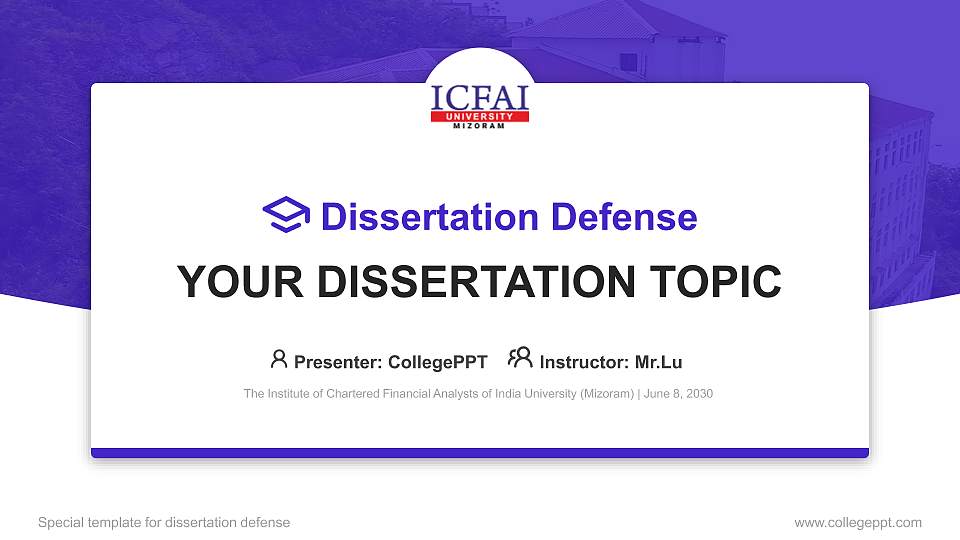 ICFAI
UNIVERSITY
MIZORAM

Dissertation Defense

YOUR DISSERTATION TOPIC

Presenter: CollegePPT Instructor: Mr.Lu

The Institute of Chartered Financial Analysts of India University (Mizoram) | June 8, 2030

Special template for dissertation defense

www.collegeppt.com